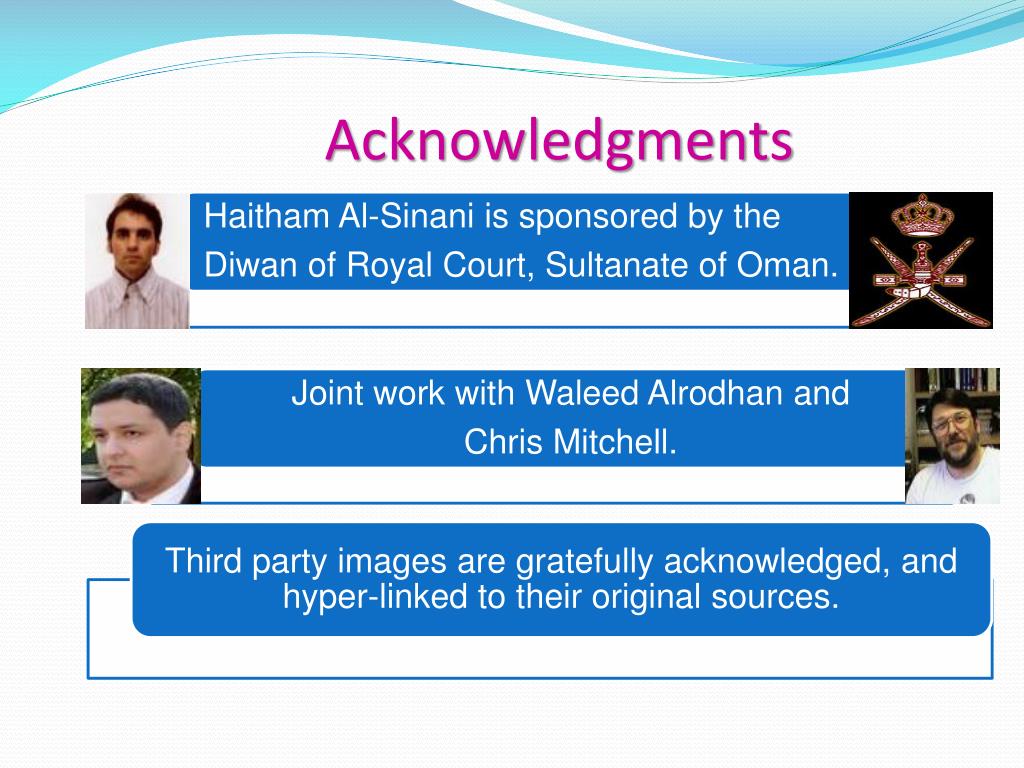 Acknowledgments

Haitham Al-Sinani is sponsored by the Diwan of Royal Court, Sultanate of Oman.

Joint work with Waleed Alrodhan and Chris Mitchell.

Third party images are gratefully acknowledged, and hyper-linked to their original sources.